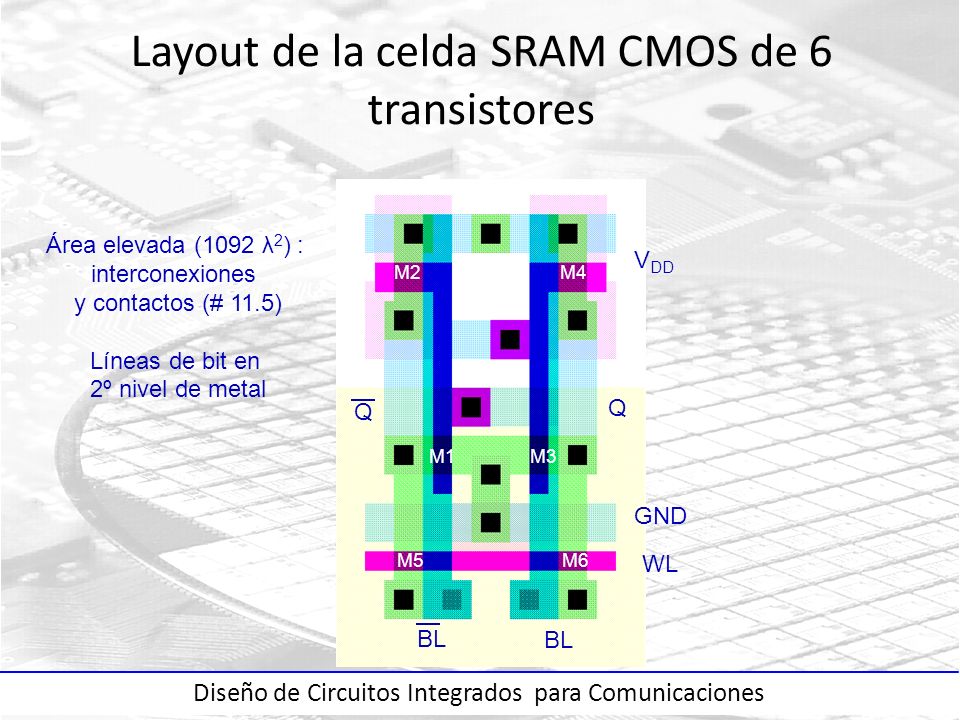 Layout de la celda SRAM CMOS de 6 transistores

Área elevada (1092 $\lambda^2$) : interconexiones y contactos (# 11.5)

Líneas de bit en 2º nivel de metal

M2

M4

$V_{DD}$

$\overline{Q}$

Q

M1

M3

GND

M5

M6

WL

$\overline{BL}$

BL

Diseño de Circuitos Integrados para Comunicaciones